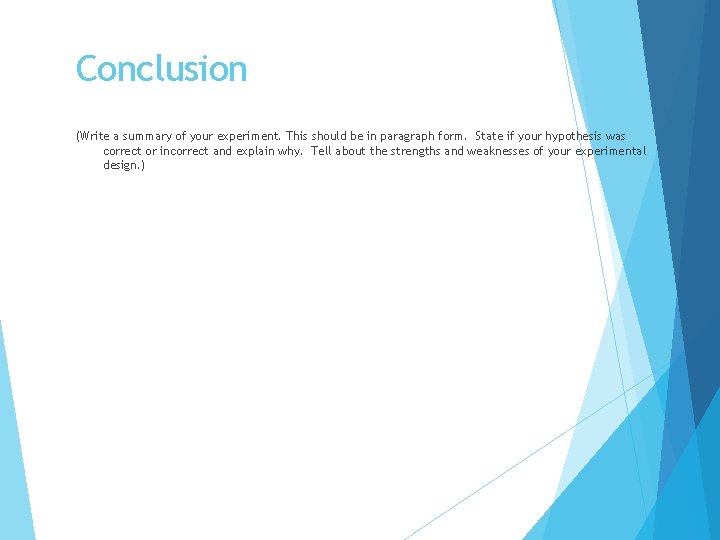 Conclusion

(Write a summary of your experiment. This should be in paragraph form. State if your hypothesis was correct or incorrect and explain why. Tell about the strengths and weaknesses of your experimental design.)